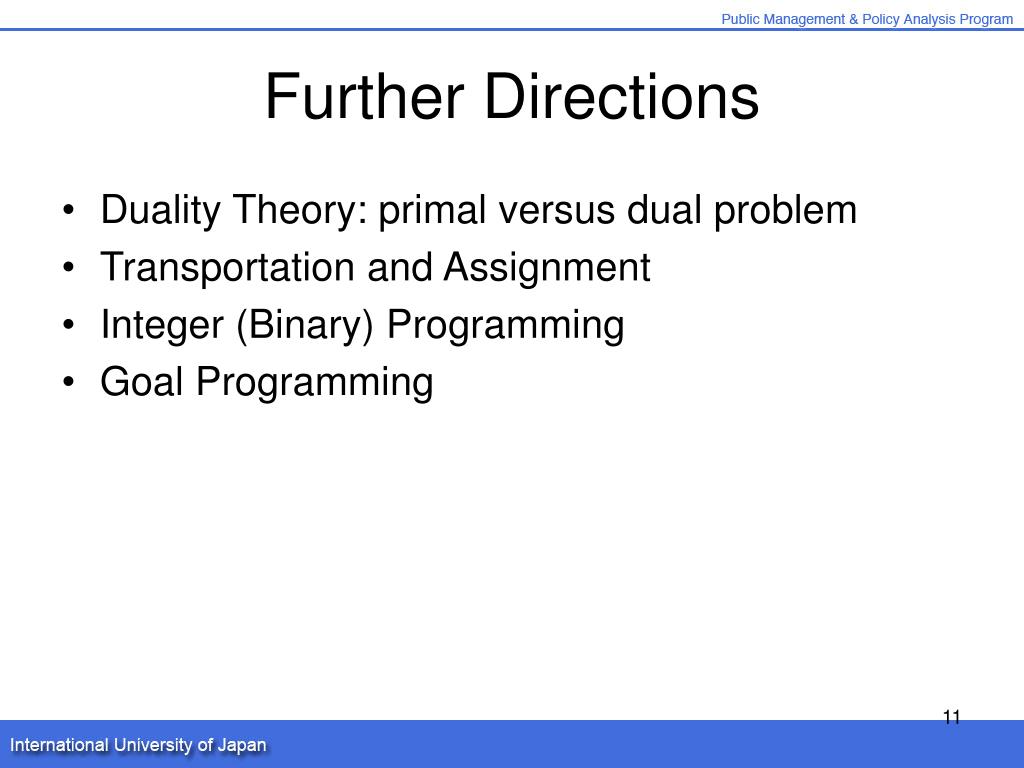 Public Management & Policy Analysis Program

Further Directions

• Duality Theory: primal versus dual problem
• Transportation and Assignment
• Integer (Binary) Programming
• Goal Programming

11

International University of Japan